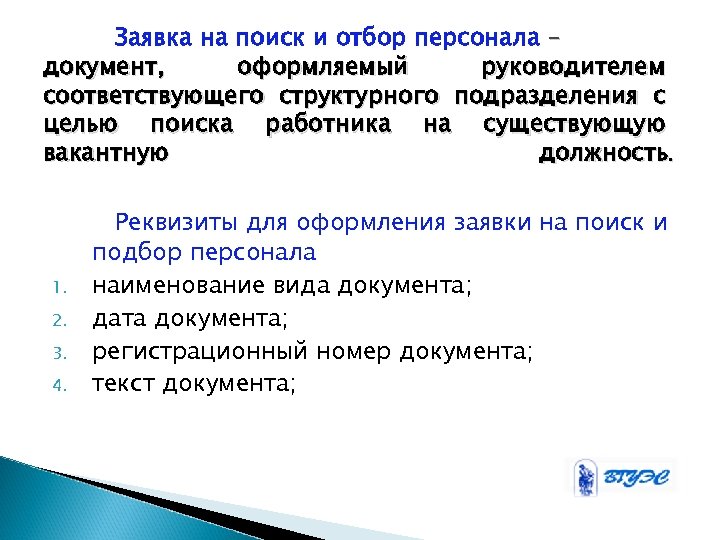 Заявка на поиск и отбор персонала – документ, оформляемый руководителем соответствующего структурного подразделения с целью поиска работника на существующую вакантную должность.

Реквизиты для оформления заявки на поиск и подбор персонала

1. наименование вида документа;
2. дата документа;
3. регистрационный номер документа;
4. текст документа;

ВГУЭС